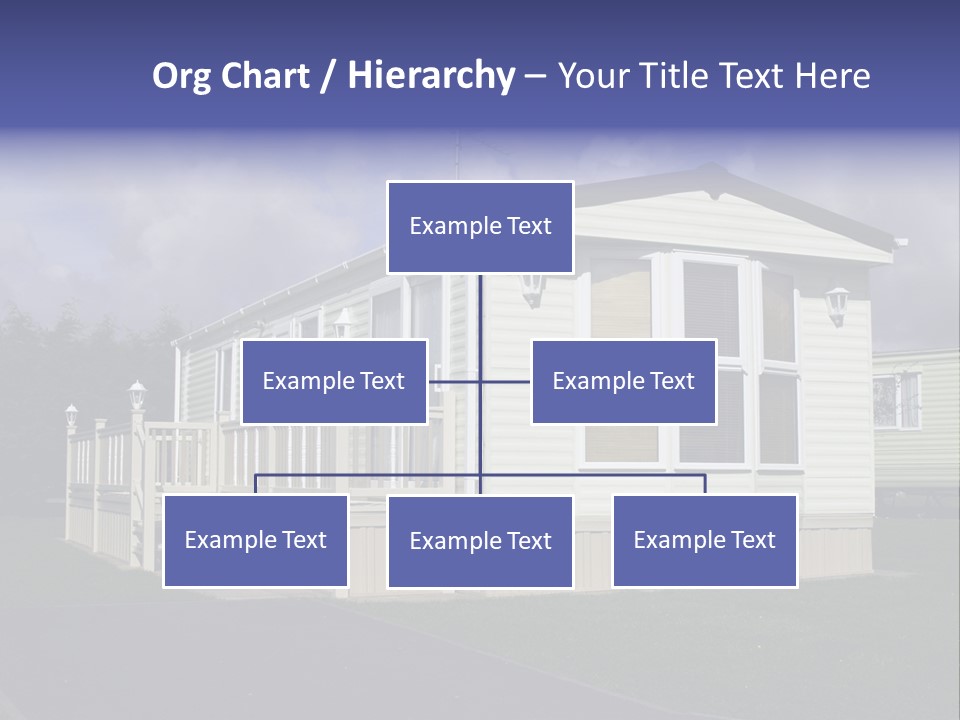 Org Chart / Hierarchy – Your Title Text Here

Example Text

Example Text

Example Text

Example Text

Example Text

Example Text